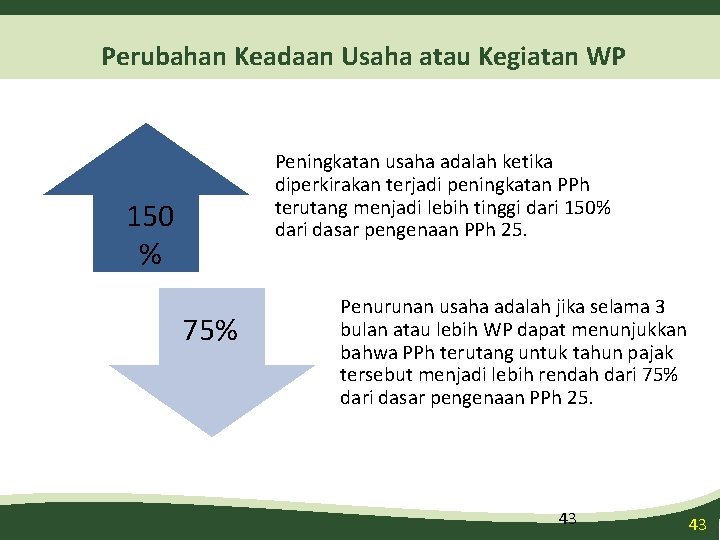 Perubahan Keadaan Usaha atau Kegiatan WP

150 %

Peningkatan usaha adalah ketika diperkirakan terjadi peningkatan PPh terutang menjadi lebih tinggi dari 150% dari dasar pengenaan PPh 25.

75%

Penurunan usaha adalah jika selama 3 bulan atau lebih WP dapat menunjukkan bahwa PPh terutang untuk tahun pajak tersebut menjadi lebih rendah dari 75% dari dasar pengenaan PPh 25.

43

43